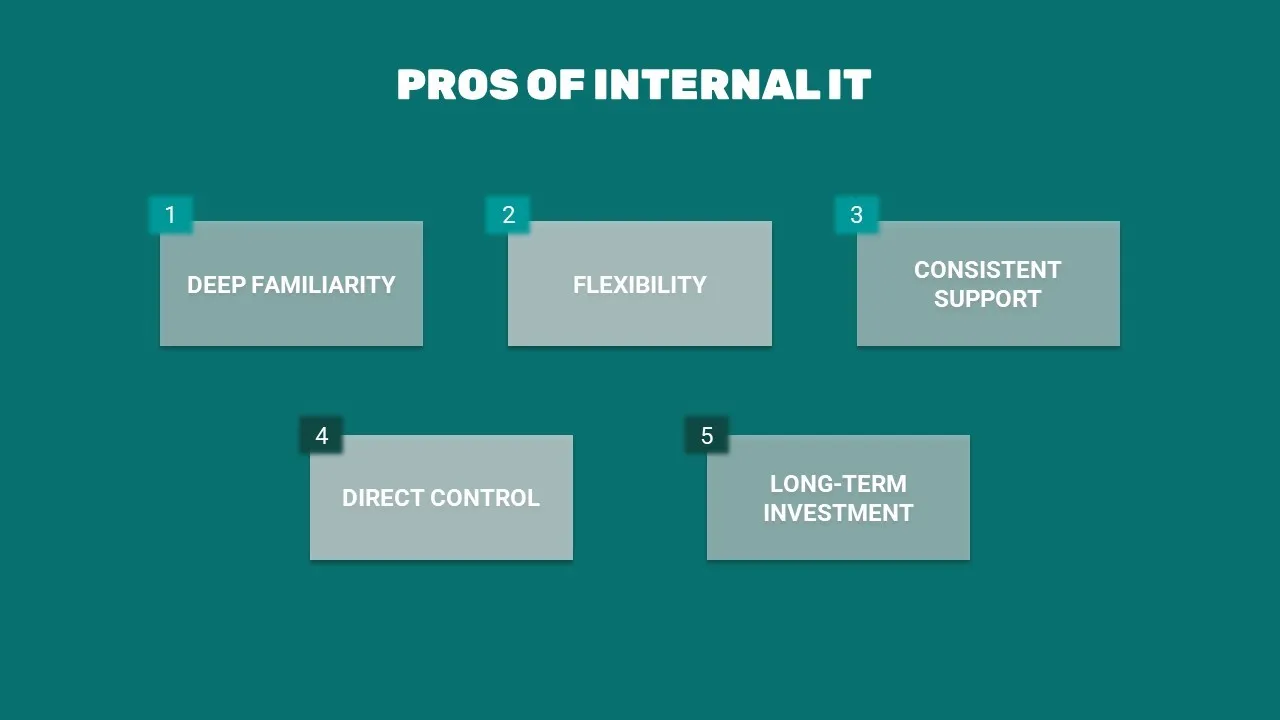 PROS OF INTERNAL IT

1
DEEP FAMILIARITY

2
FLEXIBILITY

3
CONSISTENT SUPPORT

4
DIRECT CONTROL

5
LONG-TERM INVESTMENT